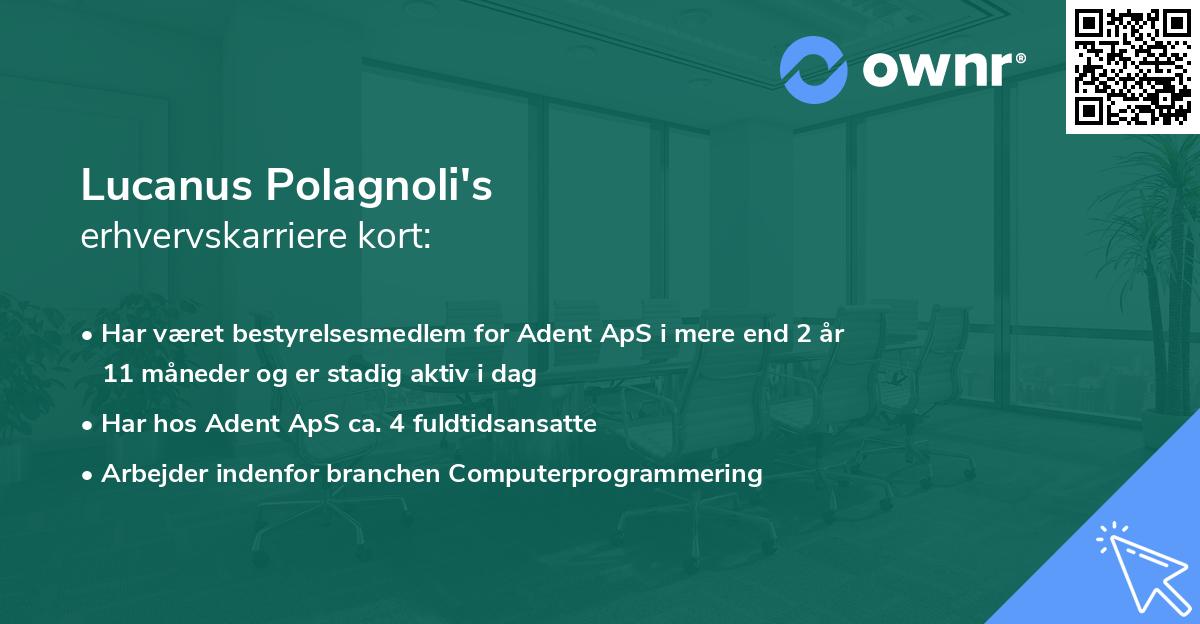 ownr®

Lucanus Polagnoli's
erhvervskarriere kort:

• Har været bestyrelsesmedlem for Adent ApS i mere end 2 år 11 måneder og er stadig aktiv i dag

• Har hos Adent ApS ca. 4 fuldtidsansatte

• Arbejder indenfor branchen Computerprogrammering